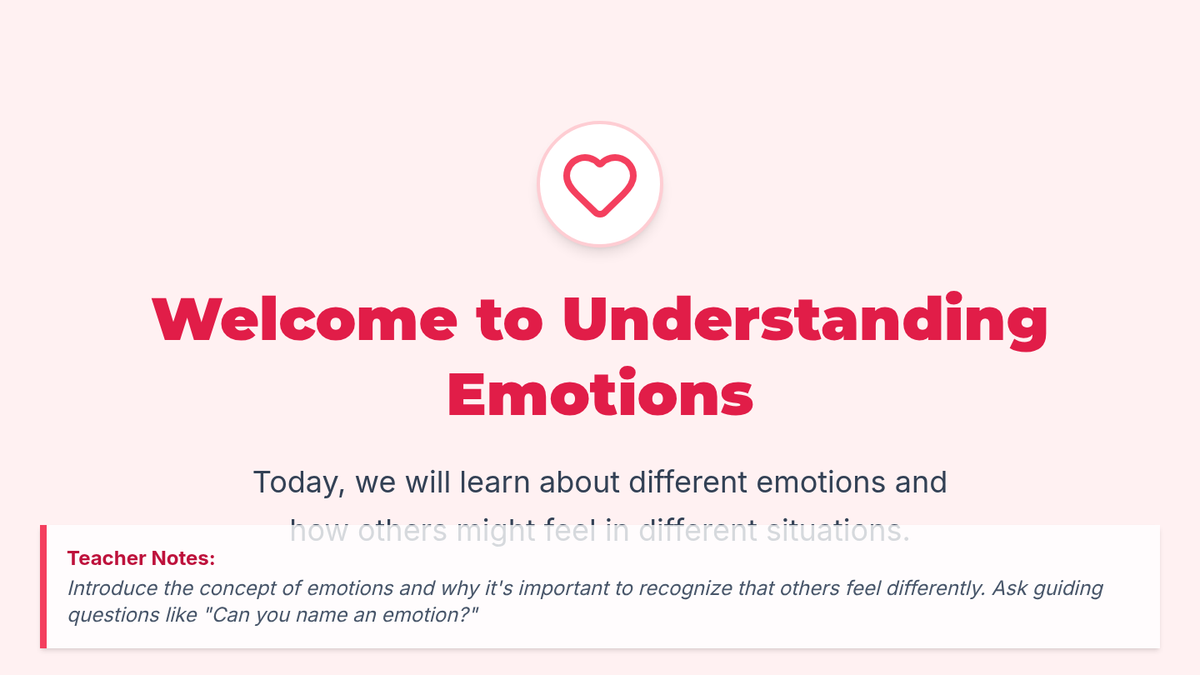 Welcome to Understanding Emotions

Today, we will learn about different emotions and how others might feel in different situations.

Teacher Notes:
Introduce the concept of emotions and why it's important to recognize that others feel differently. Ask guiding questions like "Can you name an emotion?"